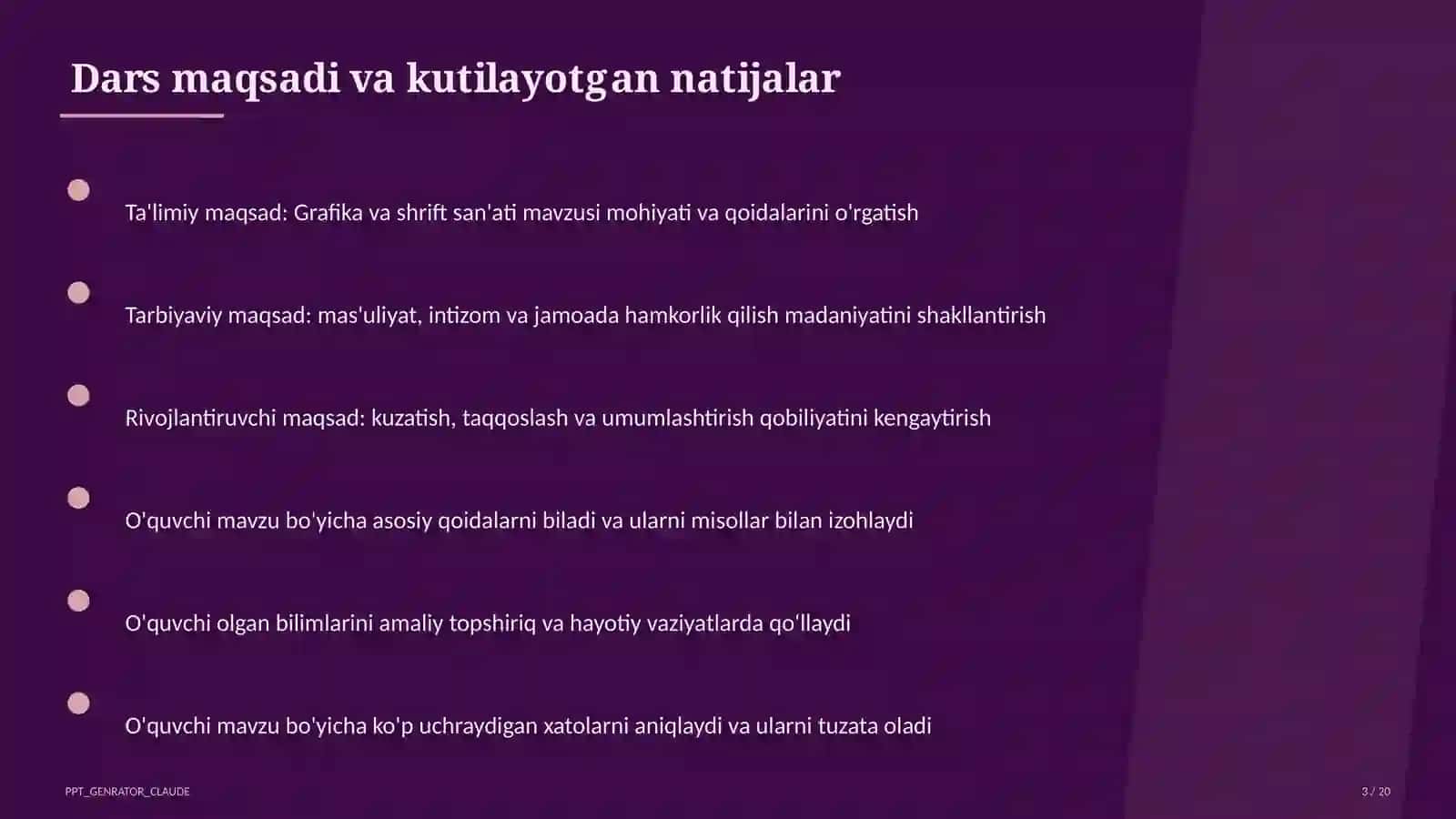 Dars maqsadi va kutilayotgan natijalar

Ta'limiy maqsad: Grafika va shrift san'ati mavzusi mohiyati va qoidalarini o'rgatish

Tarbiyaviy maqsad: mas'uliyat, intizom va jamoada hamkorlik qilish madaniyatini shakllantirish

Rivojlantiruvchi maqsad: kuzatish, taqqoslash va umumlashtirish qobiliyatini kengaytirish

O'quvchi mavzu bo'yicha asosiy qoidalarni biladi va ularni misollar bilan izohlaydi

O'quvchi olgan bilimlarini amaliy topshiriq va hayotiy vaziyatlarda qo'llaydi

O'quvchi mavzu bo'yicha ko'p uchraydigan xatolarni aniqlaydi va ularni tuzata oladi

PPT_GENRATOR_CLAUDE

3 / 20